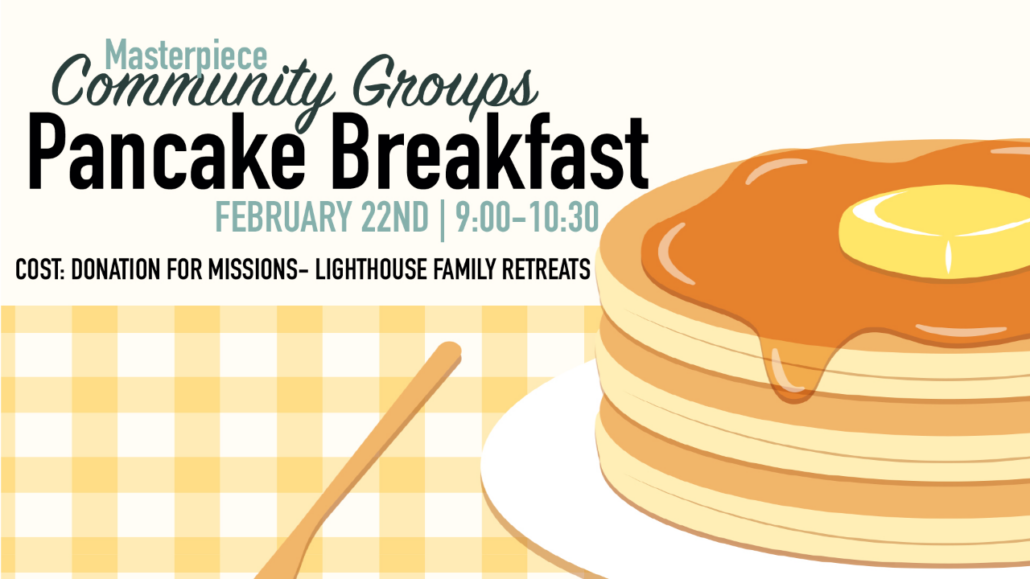 Masterpiece
Community Groups
Pancake Breakfast
FEBRUARY 22ND | 9:00-10:30
COST: DONATION FOR MISSIONS- LIGHTHOUSE FAMILY RETREATS